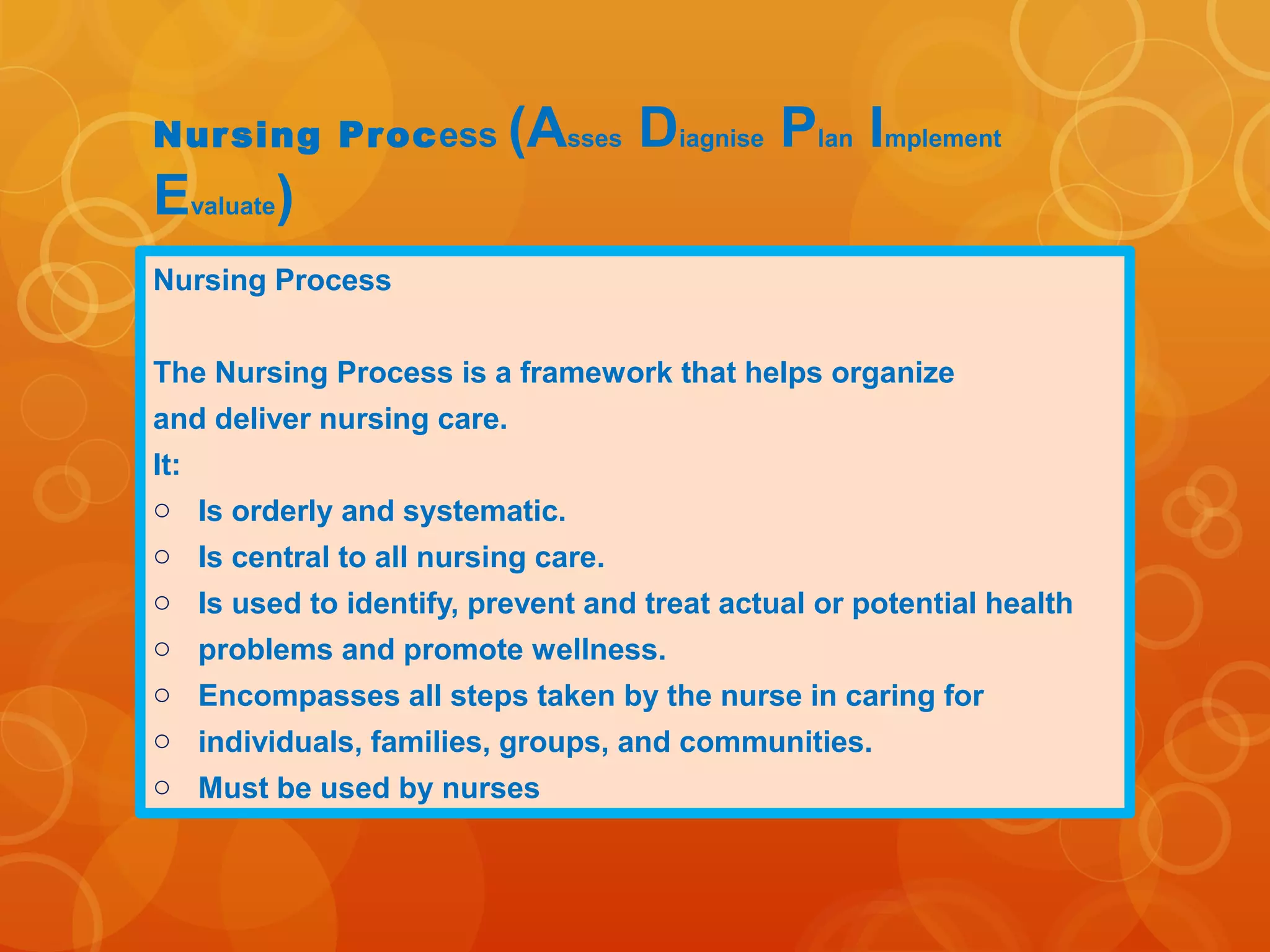 Nursing Process (Asses Diagnise Plan Implement Evaluate)

Nursing Process

The Nursing Process is a framework that helps organize and deliver nursing care.
It:
○ Is orderly and systematic.
○ Is central to all nursing care.
○ Is used to identify, prevent and treat actual or potential health
○ problems and promote wellness.
○ Encompasses all steps taken by the nurse in caring for
○ individuals, families, groups, and communities.
○ Must be used by nurses